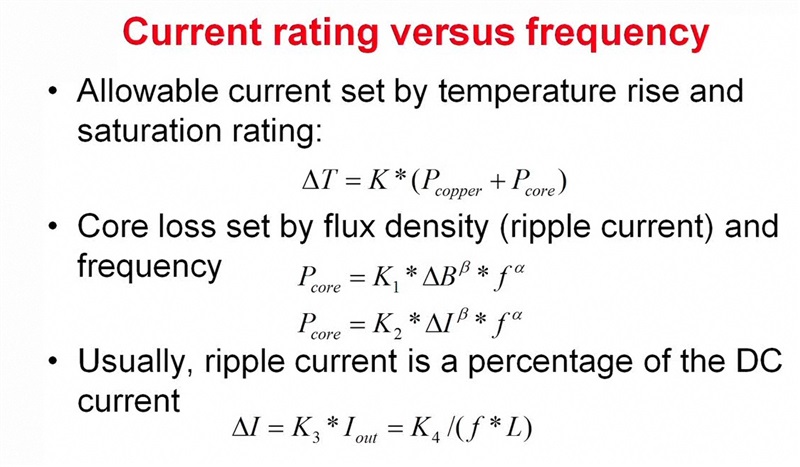 Current rating versus frequency

• Allowable current set by temperature rise and saturation rating:

$\Delta T = K * (P_{copper} + P_{core})$

• Core loss set by flux density (ripple current) and frequency

$P_{core} = K_1 * \Delta B^{\beta} * f^{\alpha}$

$P_{core} = K_2 * \Delta I^{\beta} * f^{\alpha}$

• Usually, ripple current is a percentage of the DC current

$\Delta I = K_3 * I_{out} = K_4 / (f * L)$